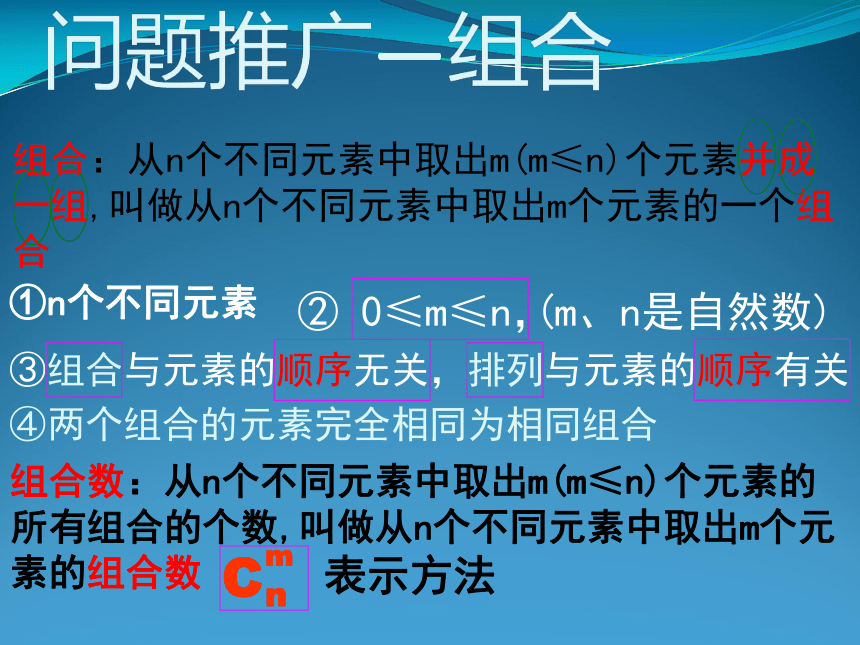 问题推广—组合

组合：从n个不同元素中取出m(m≤n)个元素并成一组,叫做从n个不同元素中取出m个元素的一个组合

①n个不同元素 ② 0≤m≤n,(m、n是自然数)

③组合与元素的顺序无关，排列与元素的顺序有关

④两个组合的元素完全相同为相同组合

组合数：从n个不同元素中取出m(m≤n)个元素的所有组合的个数,叫做从n个不同元素中取出m个元素的组合数 $C_n^m$ 表示方法